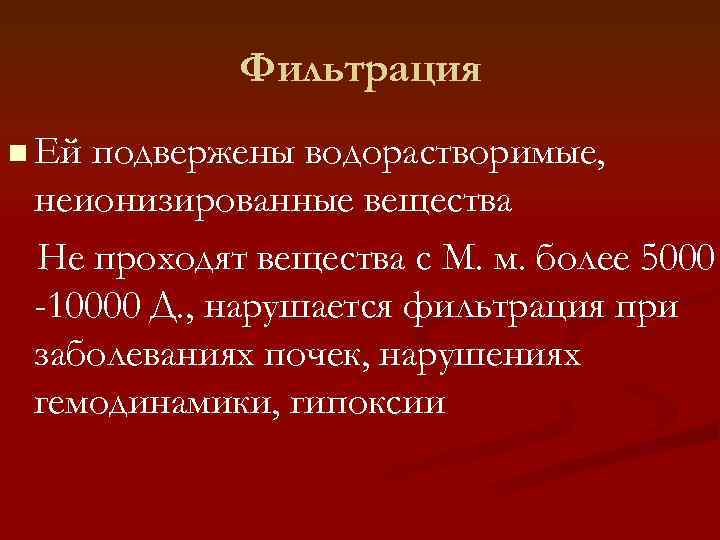 Фильтрация

■ Ей подвержены водорастворимые, неионизированные вещества

Не проходят вещества с М. м. более 5000 -10000 Д., нарушается фильтрация при заболеваниях почек, нарушениях гемодинамики, гипоксии